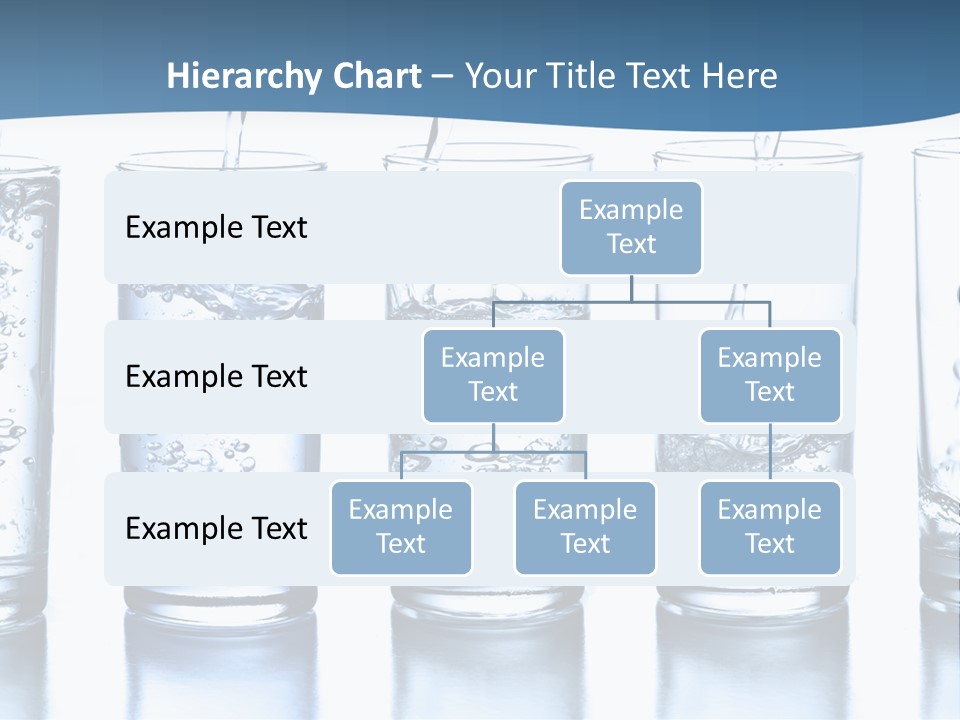 Hierarchy Chart – Your Title Text Here

Example Text

Example Text

Example Text

Example Text

Example Text

Example Text

Example Text

Example Text

Example Text